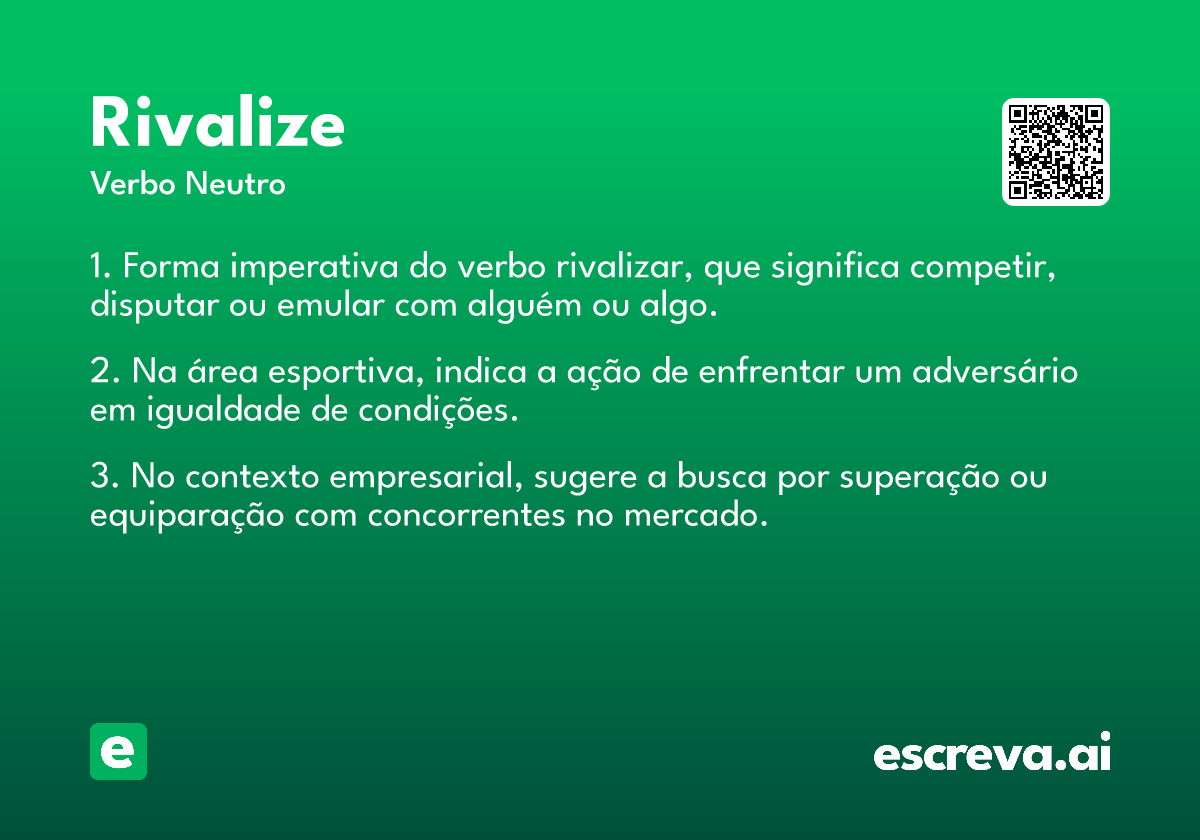 Rivalize
Verbo Neutro

1. Forma imperativa do verbo rivalizar, que significa competir, disputar ou emular com alguém ou algo.

2. Na área esportiva, indica a ação de enfrentar um adversário em igualdade de condições.

3. No contexto empresarial, sugere a busca por superação ou equiparação com concorrentes no mercado.

e

escreva.ai